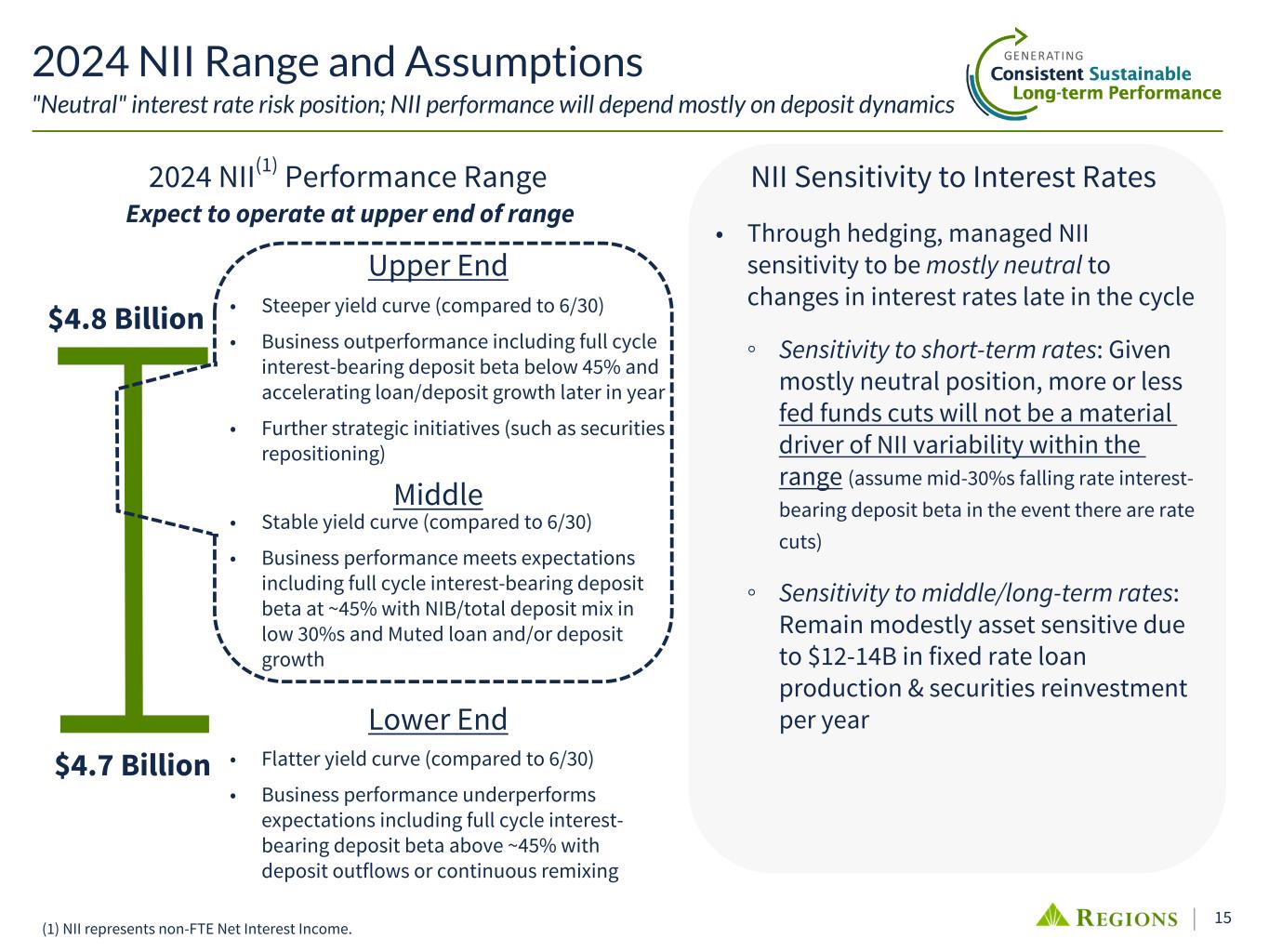 2024 NII Range and Assumptions

"Neutral" interest rate risk position; NII performance will depend mostly on deposit dynamics

GENERATING
Consistent Sustainable
Long-term Performance

2024 NII$^{(1)}$ Performance Range

Expect to operate at upper end of range

$4.8 Billion

Upper End

• Steeper yield curve (compared to 6/30)
• Business outperformance including full cycle interest-bearing deposit beta below 45% and accelerating loan/deposit growth later in year
• Further strategic initiatives (such as securities repositioning)

Middle

• Stable yield curve (compared to 6/30)
• Business performance meets expectations including full cycle interest-bearing deposit beta at ~45% with NIB/total deposit mix in low 30%s and Muted loan and/or deposit growth

Lower End

$4.7 Billion

• Flatter yield curve (compared to 6/30)
• Business performance underperforms expectations including full cycle interest-bearing deposit beta above ~45% with deposit outflows or continuous remixing

NII Sensitivity to Interest Rates

• Through hedging, managed NII sensitivity to be mostly neutral to changes in interest rates late in the cycle

◦ Sensitivity to short-term rates: Given mostly neutral position, more or less fed funds cuts will not be a material driver of NII variability within the range (assume mid-30%s falling rate interest-bearing deposit beta in the event there are rate cuts)

◦ Sensitivity to middle/long-term rates: Remain modestly asset sensitive due to $12-14B in fixed rate loan production & securities reinvestment per year

(1) NII represents non-FTE Net Interest Income.

REGIONS | 15